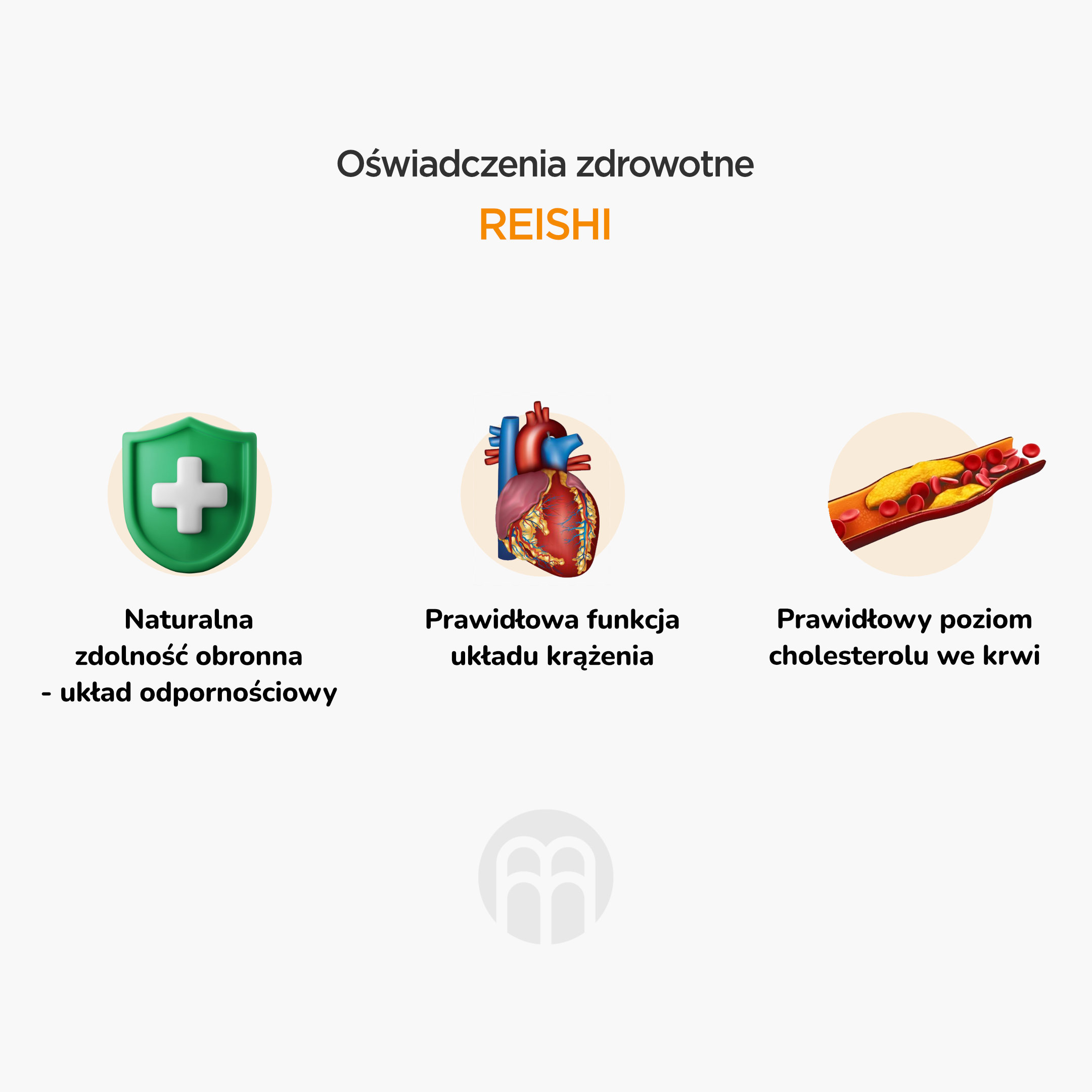 Oświadczenia zdrowotne

REISHI

Naturalna zdolność obronna - układ odpornościowy

Prawidłowa funkcja układu krążenia

Prawidłowy poziom cholesterolu we krwi